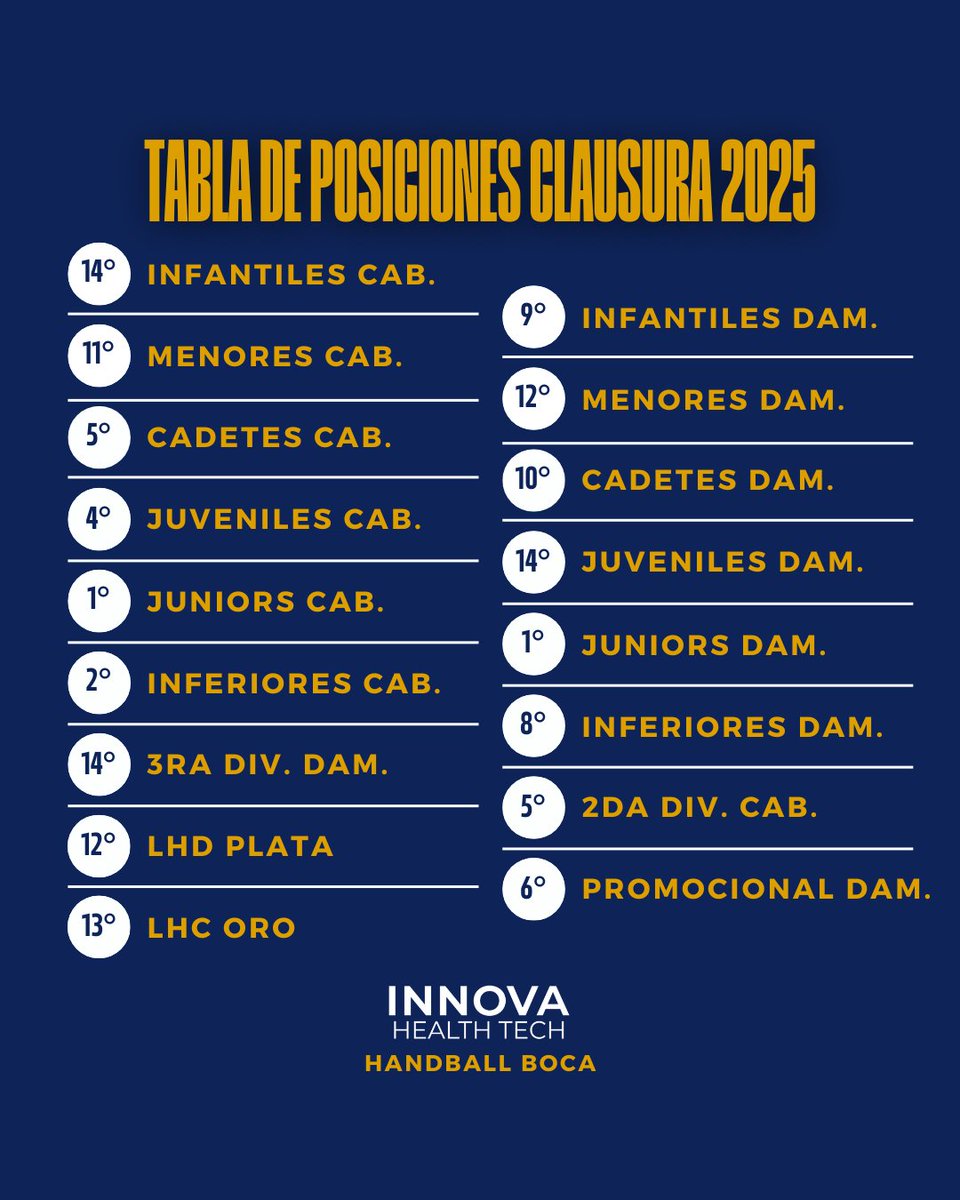 TABLA DE POSICIONES CLAUSURA 2025

14° INFANTILES CAB.

11° MENORES CAB.

5° CADETES CAB.

4° JUVENILES CAB.

1° JUNIORS CAB.

2° INFERIORES CAB.

14° 3RA DIV. DAM.

12° LHD PLATA

13° LHC ORO

9° INFANTILES DAM.

12° MENORES DAM.

10° CADETES DAM.

14° JUVENILES DAM.

1° JUNIORS DAM.

8° INFERIORES DAM.

5° 2DA DIV. CAB.

6° PROMOCIONAL DAM.

INNOVA
HEALTH TECH
HANDBALL BOCA